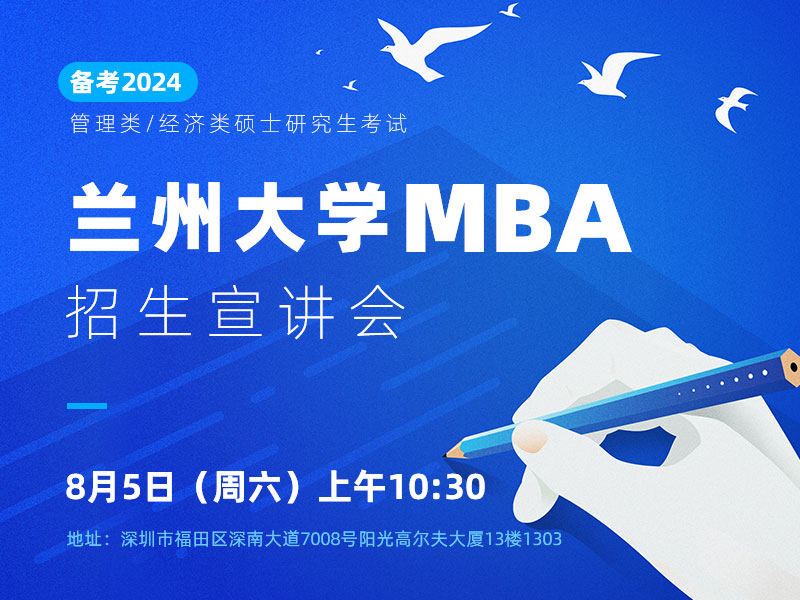 备考2024

管理类/经济类硕士研究生考试

兰州大学MBA

招生宣讲会

8月5日（周六）上午10:30

地址：深圳市福田区深南大道7008号阳光高尔夫大厦13楼1303